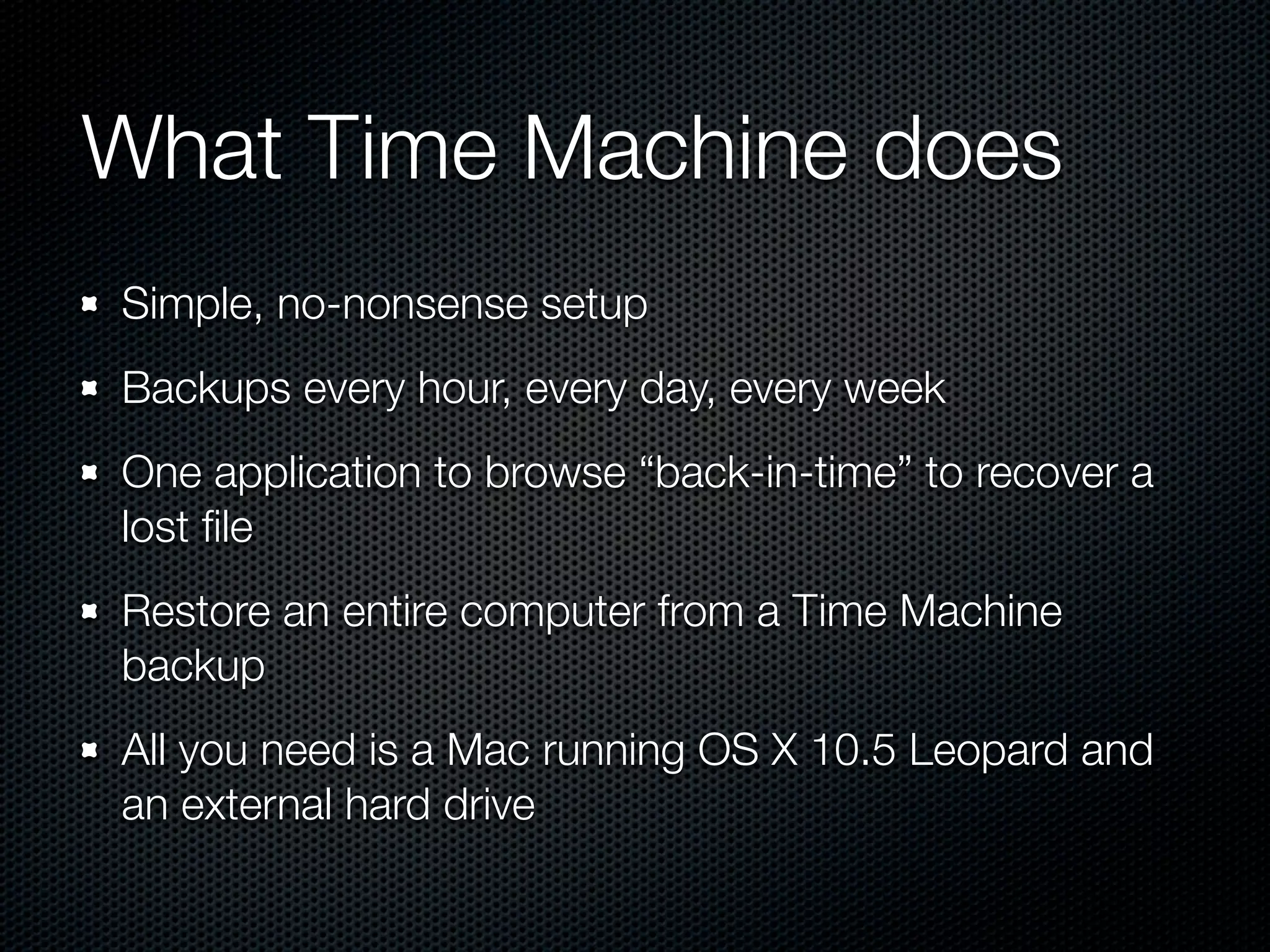 What Time Machine does

- Simple, no-nonsense setup
- Backups every hour, every day, every week
- One application to browse “back-in-time” to recover a lost file
- Restore an entire computer from a Time Machine backup
- All you need is a Mac running OS X 10.5 Leopard and an external hard drive